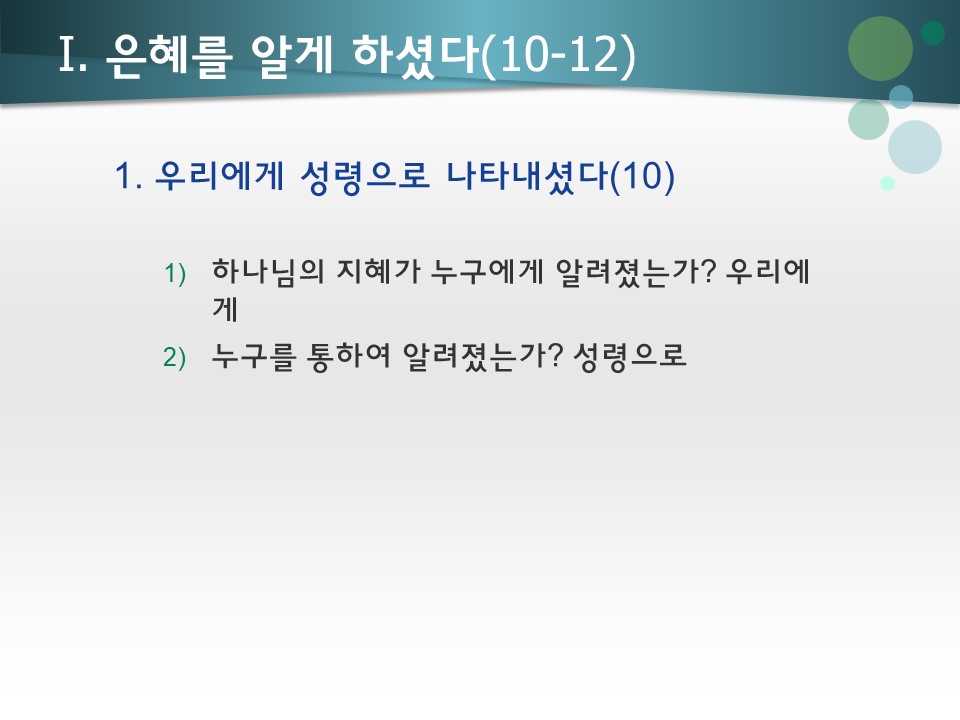 I. 은혜를 알게 하셨다(10-12)

1. 우리에게 성령으로 나타내셨다(10)

1) 하나님의 지혜가 누구에게 알려졌는가? 우리에게

2) 누구를 통하여 알려졌는가? 성령으로